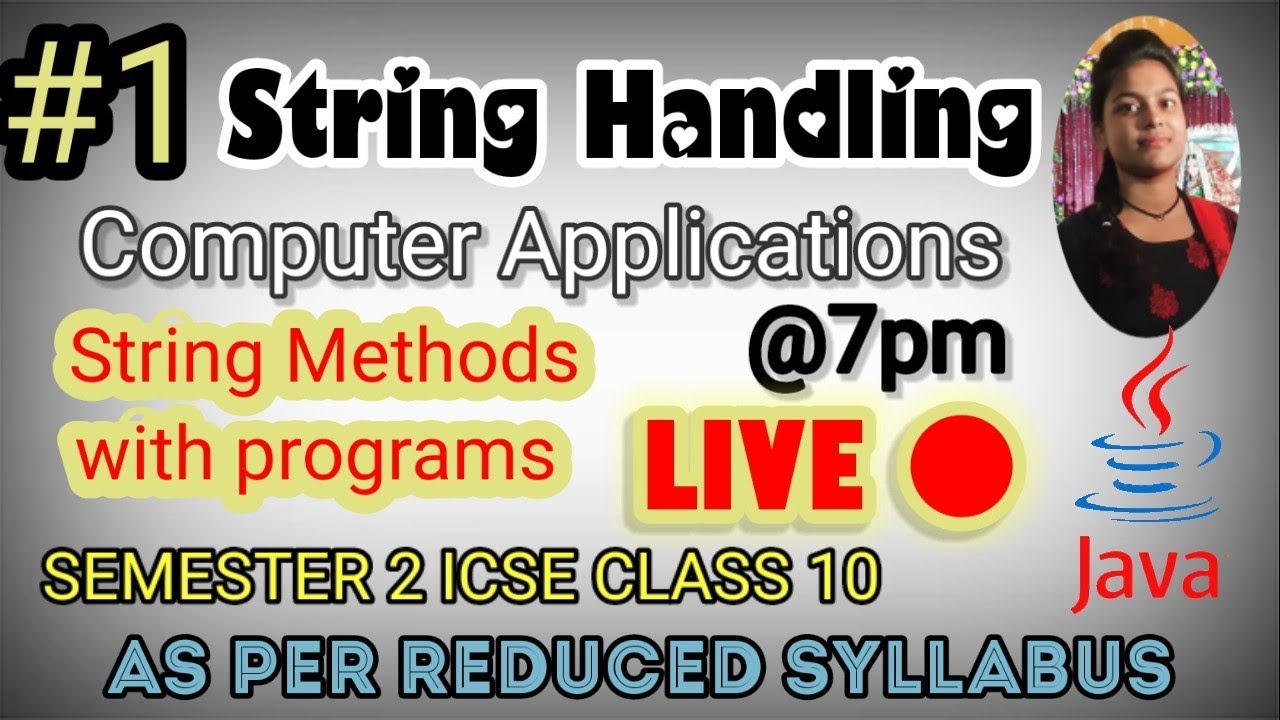 #1 String Handling

Computer Applications

String Methods with programs

@7pm

LIVE

Java

SEMESTER 2 ICSE CLASS 10

AS PER REDUCED SYLLABUS